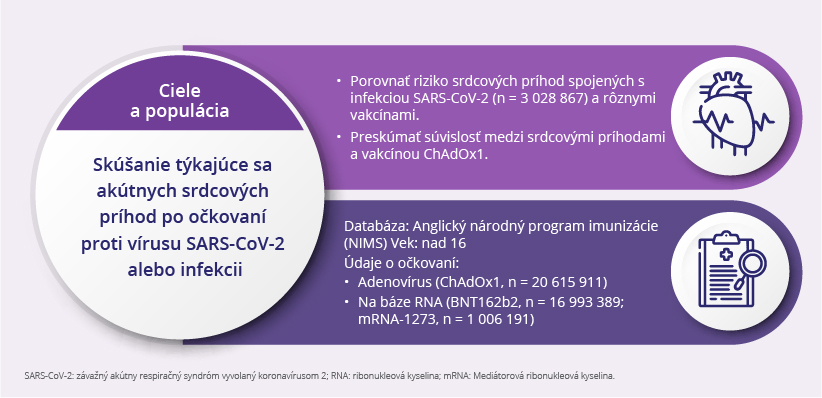 Ciele a populácia

Skúšanie týkajúce sa akútnych srdcových príhod po očkovaní proti vírusu SARS-CoV-2 alebo infekcii

• Porovnať riziko srdcových príhod spojených s infekciou SARS-CoV-2 (n = 3 028 867) a rôznymi vakcínami.
• Preskúmať súvislosť medzi srdcovými príhodami a vakcínou ChAdOx1.

Databáza: Anglický národný program imunizácie (NIMS) Vek: nad 16
Údaje o očkovaní:
• Adenovírus (ChAdOx1, n = 20 615 911)
• Na báze RNA (BNT162b2, n = 16 993 389; mRNA-1273, n = 1 006 191)

SARS-CoV-2: závažný akútny respiračný syndróm vyvolaný koronavírusom 2; RNA: ribonukleová kyselina; mRNA: Mediátorová ribonukleová kyselina.